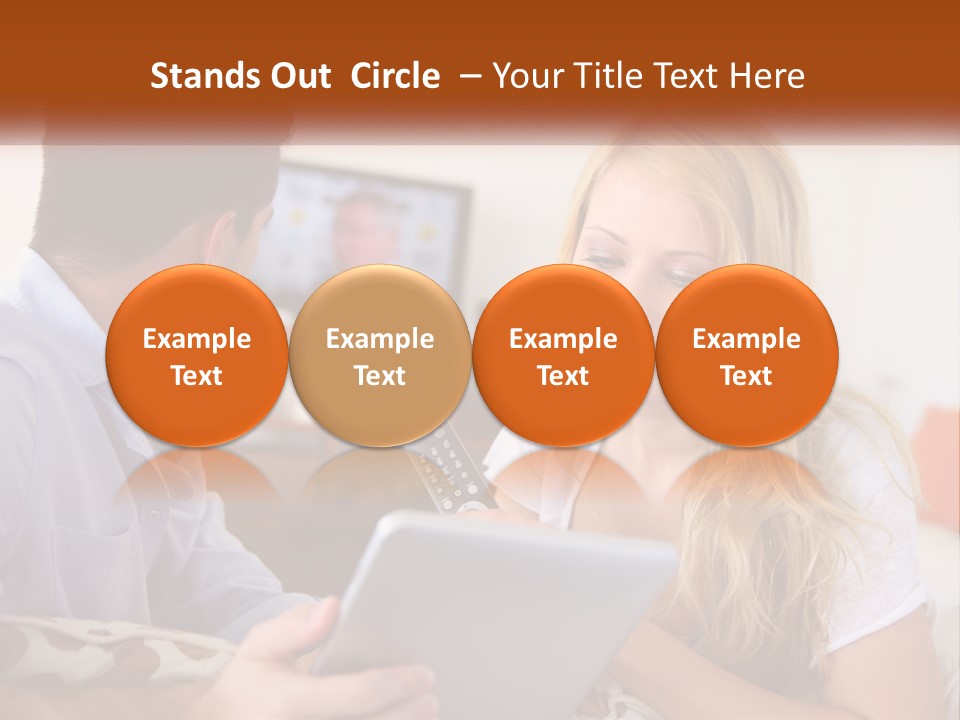 Stands Out Circle – Your Title Text Here

Example Text

Example Text

Example Text

Example Text